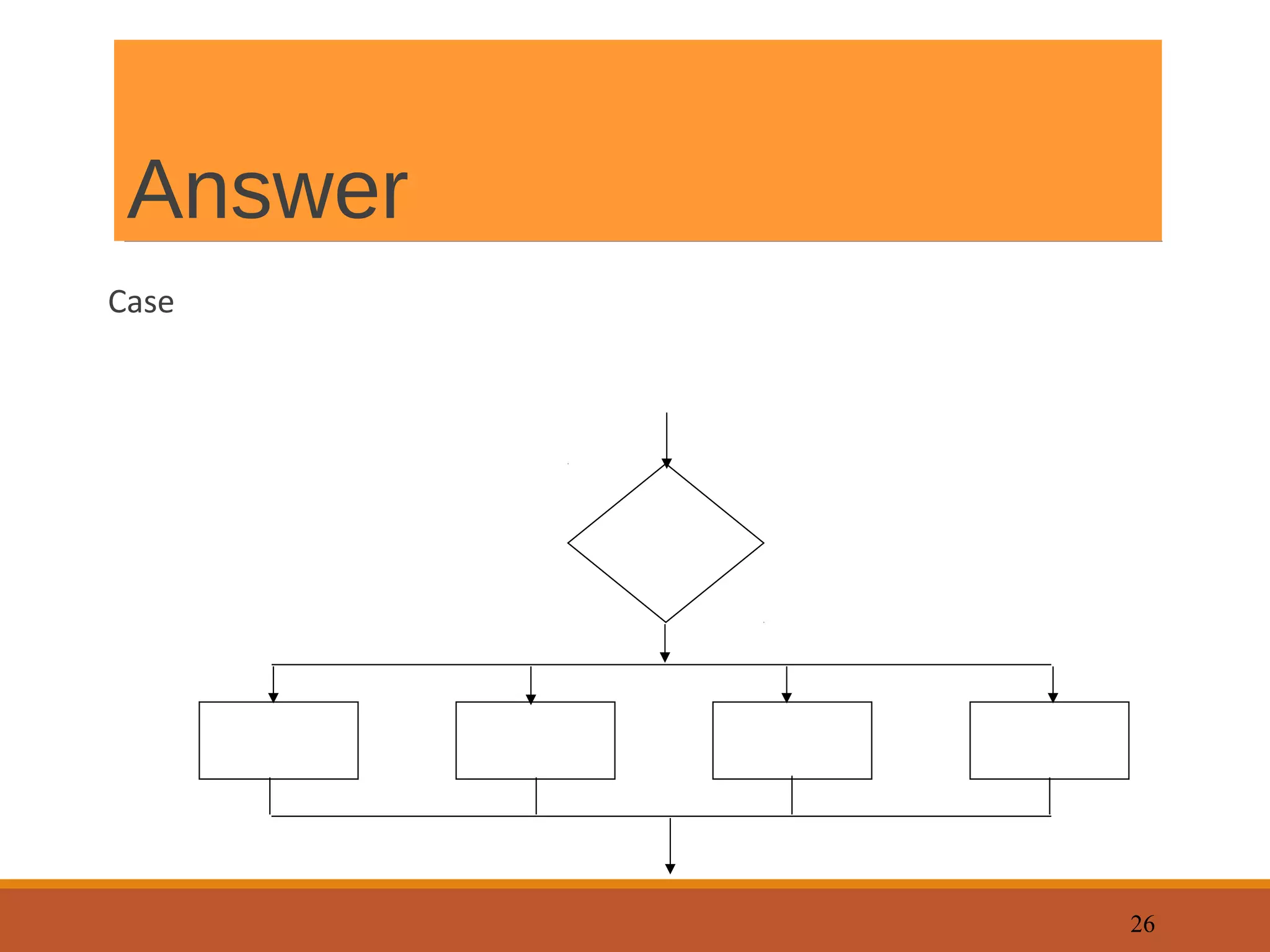 Answer

Case

26